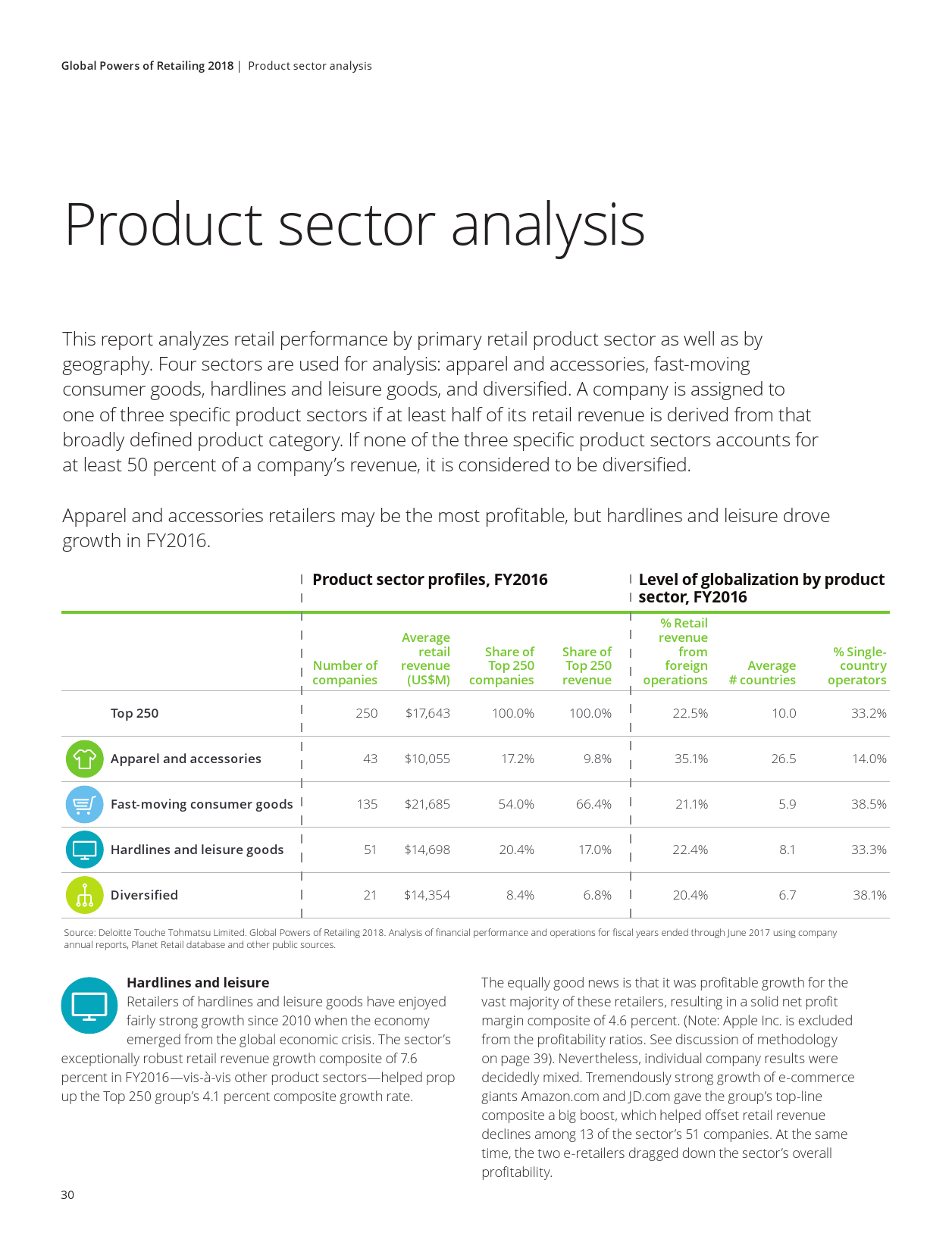 Global Powers of Retailing 2018 | Product sector analysis

Product sector analysis

This report analyzes retail performance by primary retail product sector as well as by geography. Four sectors are used for analysis: apparel and accessories, fast-moving consumer goods, hardlines and leisure goods, and diversified. A company is assigned to one of three specific product sectors if at least half of its retail revenue is derived from that broadly defined product category. If none of the three specific product sectors accounts for at least 50 percent of a company's revenue, it is considered to be diversified.

Apparel and accessories retailers may be the most profitable, but hardlines and leisure drove growth in FY2016.

Product sector profiles, FY2016

Level of globalization by product sector, FY2016

| | Number of companies | Average retail revenue (US$M) | Share of Top 250 companies | Share of Top 250 revenue | % Retail revenue from foreign operations | Average # countries | % Single-country operators |
|---|---|---|---|---|---|---|---|
| Top 250 | 250 | $17,643 | 100.0% | 100.0% | 22.5% | 10.0 | 33.2% |
| Apparel and accessories | 43 | $10,055 | 17.2% | 9.8% | 35.1% | 26.5 | 14.0% |
| Fast-moving consumer goods | 135 | $21,685 | 54.0% | 66.4% | 21.1% | 5.9 | 38.5% |
| Hardlines and leisure goods | 51 | $14,698 | 20.4% | 17.0% | 22.4% | 8.1 | 33.3% |
| Diversified | 21 | $14,354 | 8.4% | 6.8% | 20.4% | 6.7 | 38.1% |

Source: Deloitte Touche Tohmatsu Limited. Global Powers of Retailing 2018. Analysis of financial performance and operations for fiscal years ended through June 2017 using company annual reports, Planet Retail database and other public sources.

Hardlines and leisure
Retailers of hardlines and leisure goods have enjoyed fairly strong growth since 2010 when the economy emerged from the global economic crisis. The sector's exceptionally robust retail revenue growth composite of 7.6 percent in FY2016—vis-à-vis other product sectors—helped prop up the Top 250 group's 4.1 percent composite growth rate.

The equally good news is that it was profitable growth for the vast majority of these retailers, resulting in a solid net profit margin composite of 4.6 percent. (Note: Apple Inc. is excluded from the profitability ratios. See discussion of methodology on page 39). Nevertheless, individual company results were decidedly mixed. Tremendously strong growth of e-commerce giants Amazon.com and JD.com gave the group's top-line composite a big boost, which helped offset retail revenue declines among 13 of the sector's 51 companies. At the same time, the two e-retailers dragged down the sector's overall profitability.

30